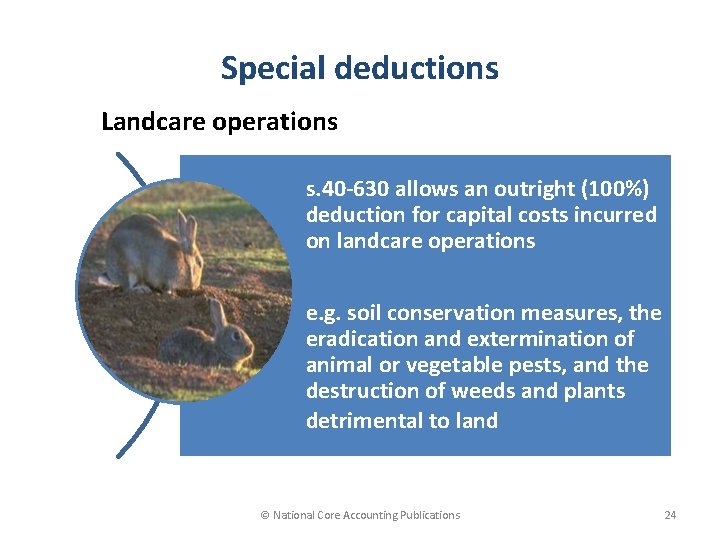 Special deductions

Landcare operations

s.40-630 allows an outright (100%) deduction for capital costs incurred on landcare operations

e.g. soil conservation measures, the eradication and extermination of animal or vegetable pests, and the destruction of weeds and plants detrimental to land

© National Core Accounting Publications

24